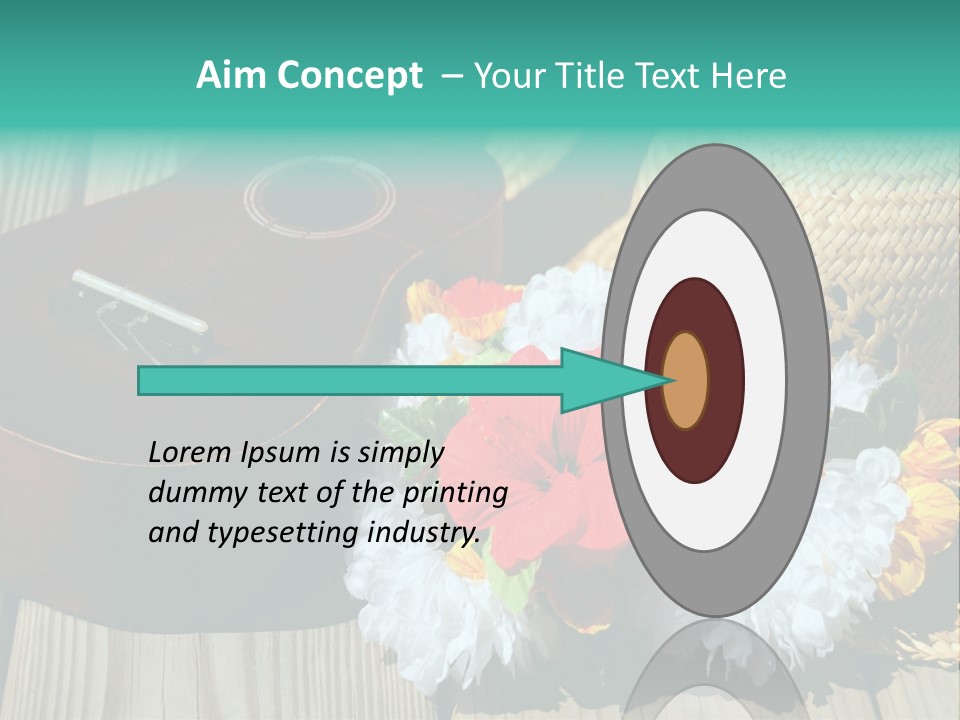 Aim Concept – Your Title Text Here

Lorem Ipsum is simply dummy text of the printing and typesetting industry.